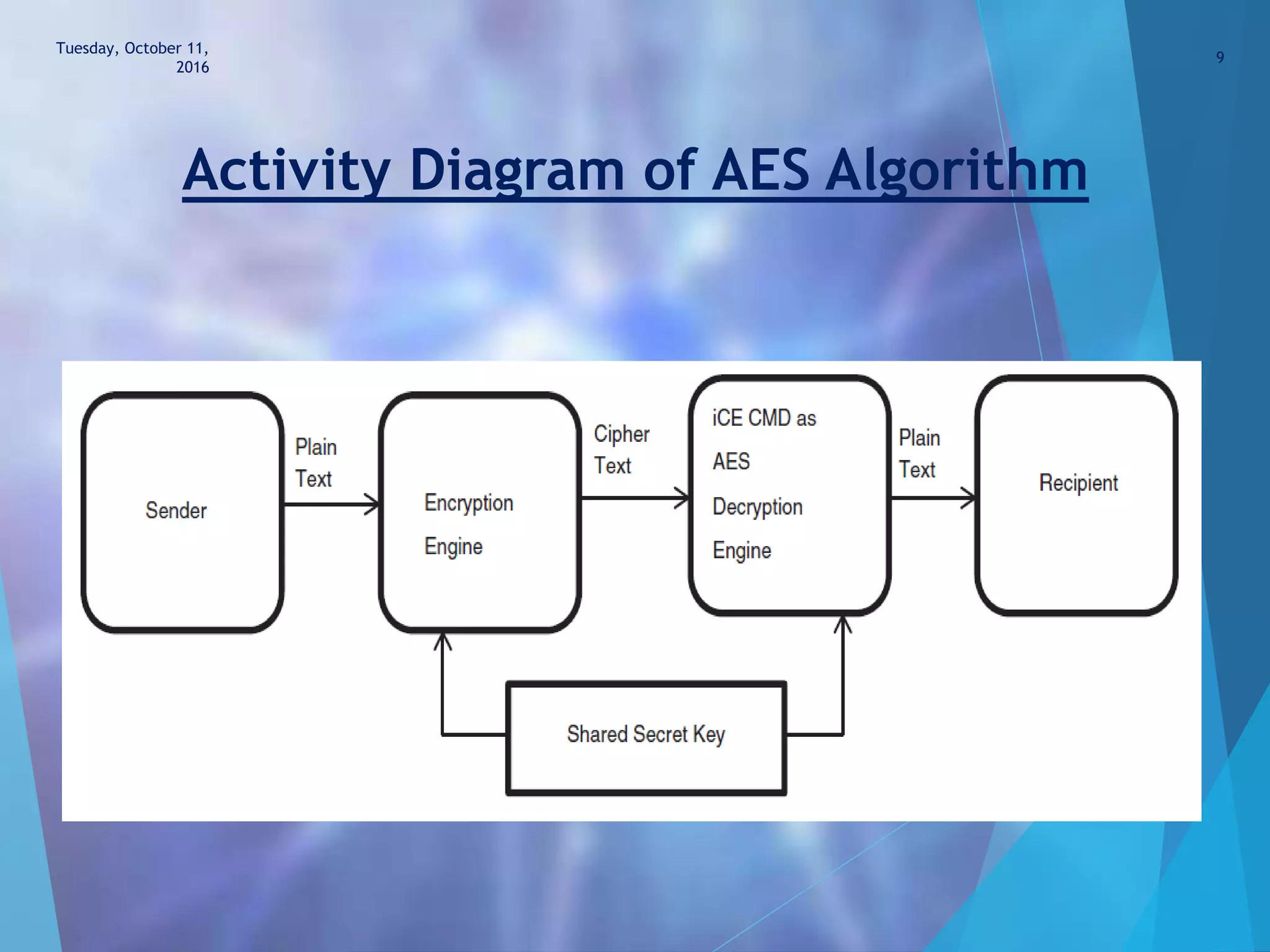 Tuesday, October 11, 2016

9

Activity Diagram of AES Algorithm

Sender

Plain Text

Encryption Engine

Cipher Text

iCE CMD as AES Decryption Engine

Plain Text

Recipient

Shared Secret Key